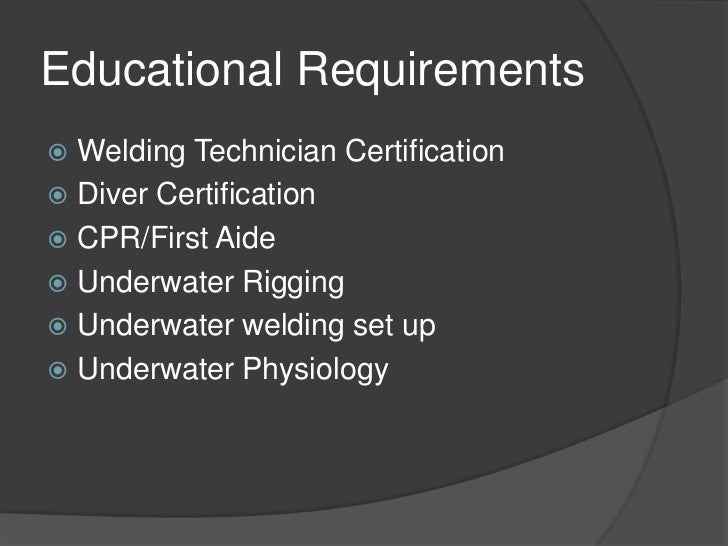 Educational Requirements

Welding Technician Certification
Diver Certification
CPR/First Aide
Underwater Rigging
Underwater welding set up
Underwater Physiology